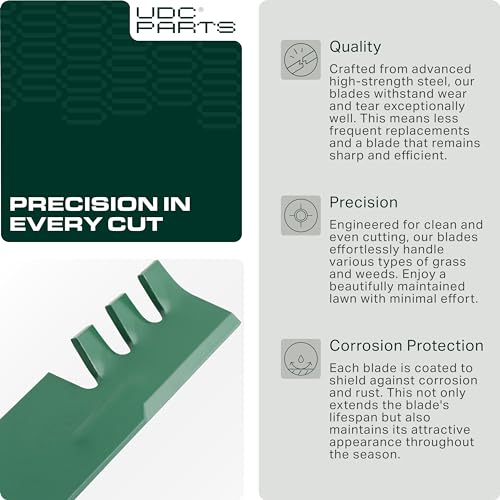 UDC®
PARTS

PRECISION IN
EVERY CUT

Quality

Crafted from advanced high-strength steel, our blades withstand wear and tear exceptionally well. This means less frequent replacements and a blade that remains sharp and efficient.

Precision

Engineered for clean and even cutting, our blades effortlessly handle various types of grass and weeds. Enjoy a beautifully maintained lawn with minimal effort.

Corrosion Protection

Each blade is coated to shield against corrosion and rust. This not only extends the blade's lifespan but also maintains its attractive appearance throughout the season.